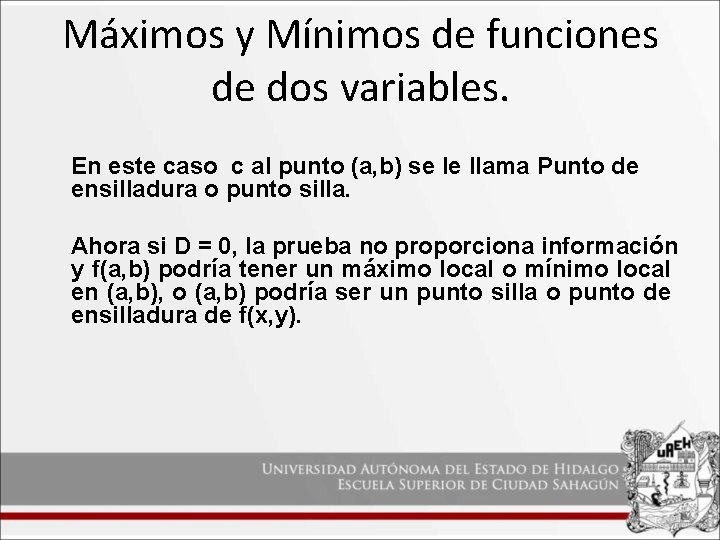 Máximos y Mínimos de funciones de dos variables.

En este caso c al punto (a,b) se le llama Punto de ensilladura o punto silla.

Ahora si D = 0, la prueba no proporciona información y f(a,b) podría tener un máximo local o mínimo local en (a,b), o (a,b) podría ser un punto silla o punto de ensilladura de f(x,y).

UNIVERSIDAD AUTÓNOMA DEL ESTADO DE HIDALGO
ESCUELA SUPERIOR DE CIUDAD SAHAGÚN

UAEH